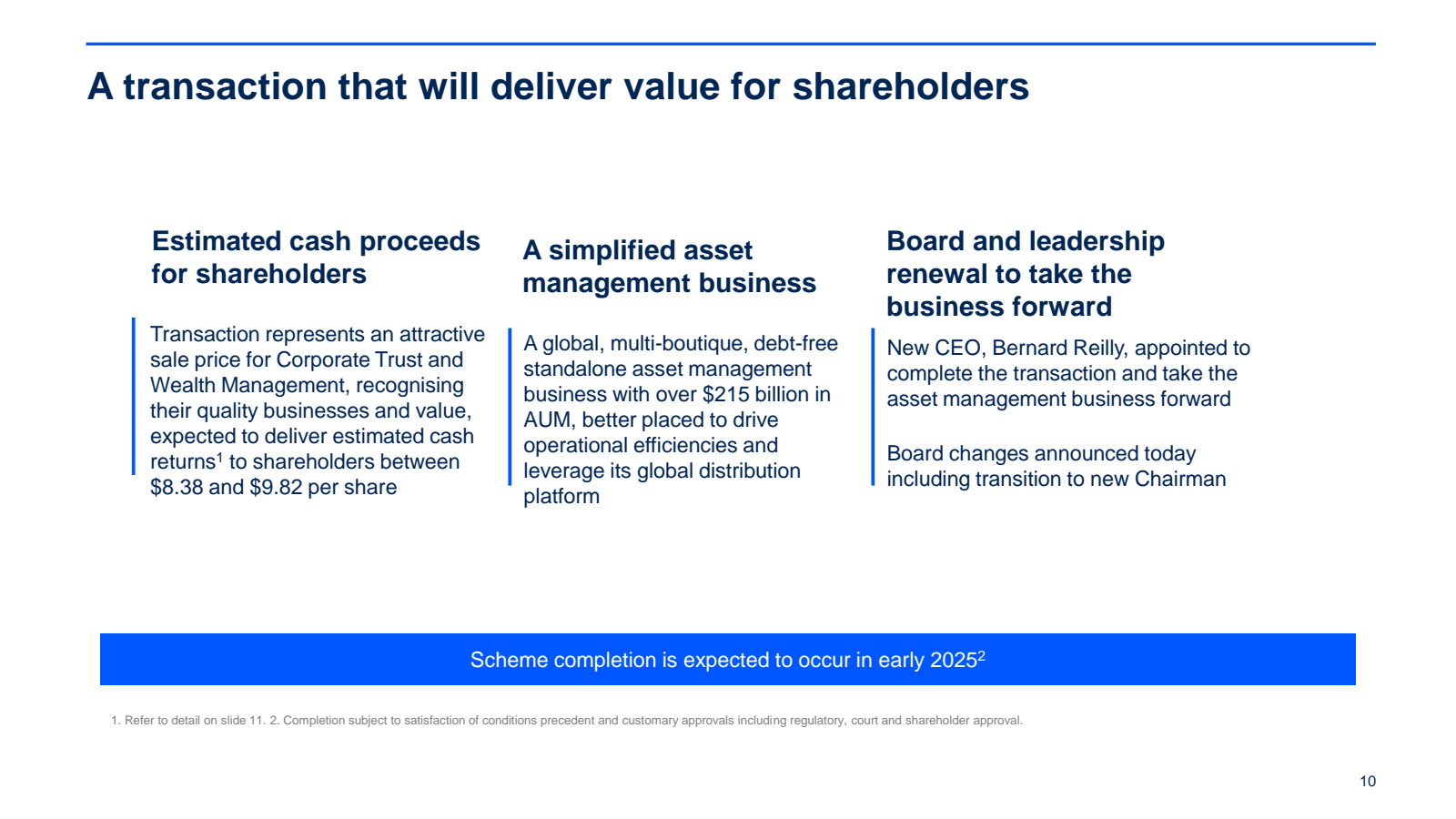 A transaction that will deliver value for shareholders

Estimated cash proceeds for shareholders

Transaction represents an attractive sale price for Corporate Trust and Wealth Management, recognising their quality businesses and value, expected to deliver estimated cash returns$^1$ to shareholders between \$8.38 and \$9.82 per share

A simplified asset management business

A global, multi-boutique, debt-free standalone asset management business with over \$215 billion in AUM, better placed to drive operational efficiencies and leverage its global distribution platform

Board and leadership renewal to take the business forward

New CEO, Bernard Reilly, appointed to complete the transaction and take the asset management business forward

Board changes announced today including transition to new Chairman

Scheme completion is expected to occur in early 2025$^2$

1. Refer to detail on slide 11. 2. Completion subject to satisfaction of conditions precedent and customary approvals including regulatory, court and shareholder approval.

10